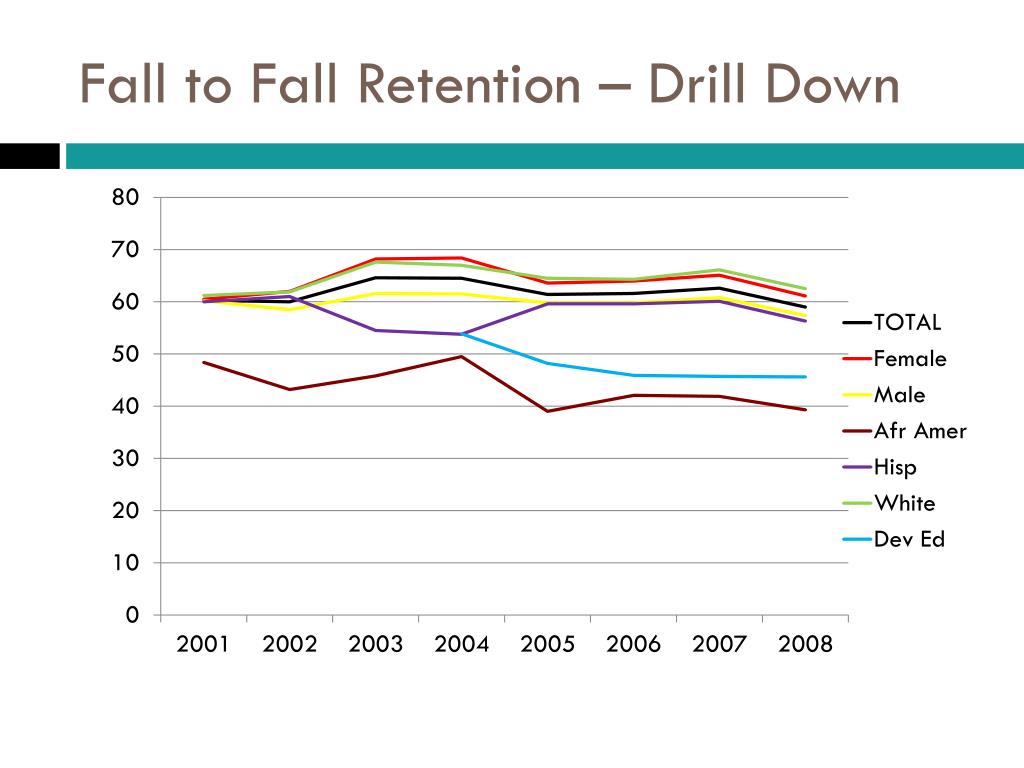 Fall to Fall Retention – Drill Down

80
70
60
50
40
30
20
10
0

2001 2002 2003 2004 2005 2006 2007 2008

TOTAL
Female
Male
Afr Amer
Hisp
White
Dev Ed